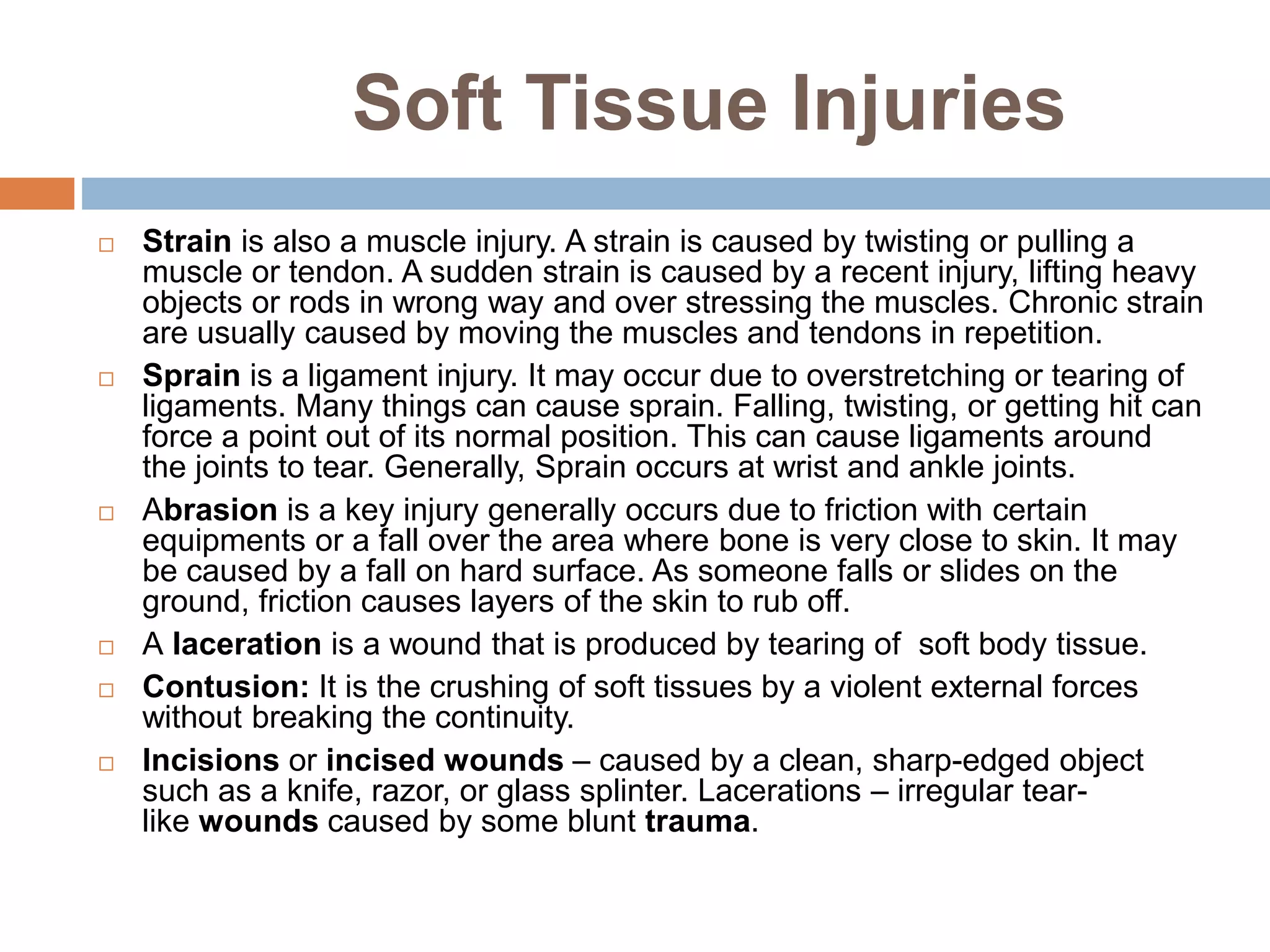 Soft Tissue Injuries

□ Strain is also a muscle injury. A strain is caused by twisting or pulling a muscle or tendon. A sudden strain is caused by a recent injury, lifting heavy objects or rods in wrong way and over stressing the muscles. Chronic strain are usually caused by moving the muscles and tendons in repetition.

□ Sprain is a ligament injury. It may occur due to overstretching or tearing of ligaments. Many things can cause sprain. Falling, twisting, or getting hit can force a point out of its normal position. This can cause ligaments around the joints to tear. Generally, Sprain occurs at wrist and ankle joints.

□ Abrasion is a key injury generally occurs due to friction with certain equipments or a fall over the area where bone is very close to skin. It may be caused by a fall on hard surface. As someone falls or slides on the ground, friction causes layers of the skin to rub off.

□ A laceration is a wound that is produced by tearing of soft body tissue.

□ Contusion: It is the crushing of soft tissues by a violent external forces without breaking the continuity.

□ Incisions or incised wounds – caused by a clean, sharp-edged object such as a knife, razor, or glass splinter. Lacerations – irregular tear-like wounds caused by some blunt trauma.